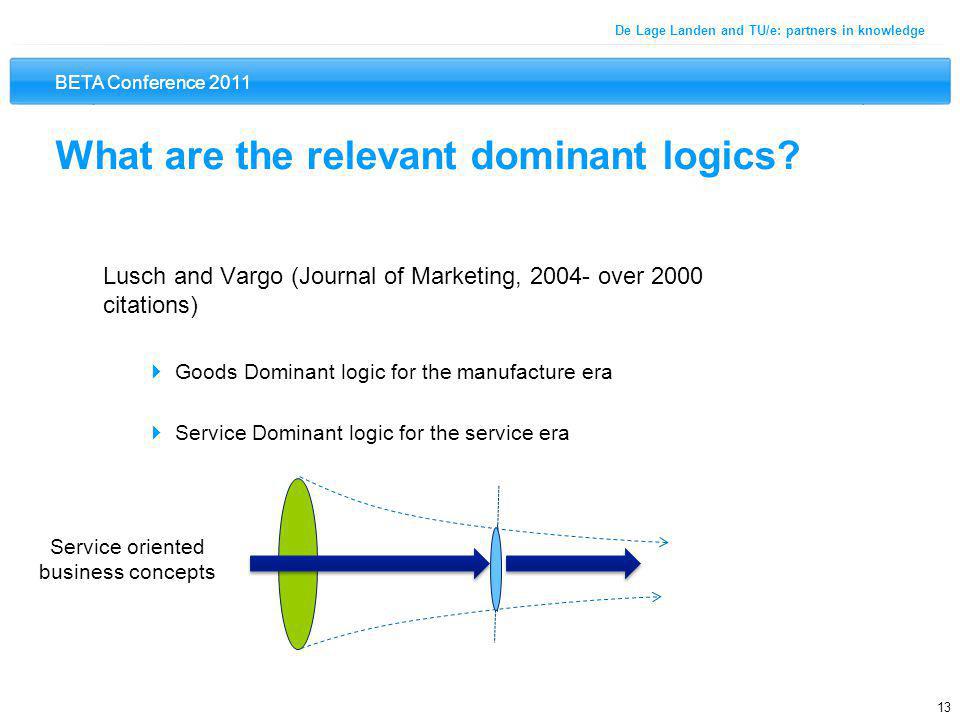 De Lage Landen and TU/e: partners in knowledge

BETA Conference 2011

What are the relevant dominant logics?

Lusch and Vargo (Journal of Marketing, 2004- over 2000 citations)

Goods Dominant logic for the manufacture era

Service Dominant logic for the service era

Service oriented business concepts

13